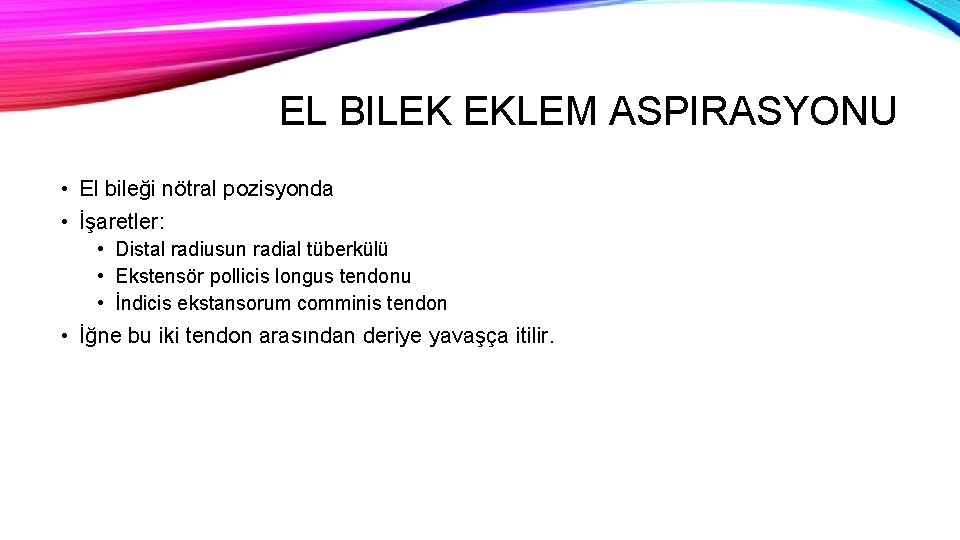 EL BILEK EKLEM ASPIRASYONU

• El bileği nötral pozisyonda
• İşaretler:
  • Distal radiusun radial tüberkülü
  • Ekstensör pollicis longus tendonu
  • İndicis ekstansorum comminis tendon
• İğne bu iki tendon arasından deriye yavaşça itilir.